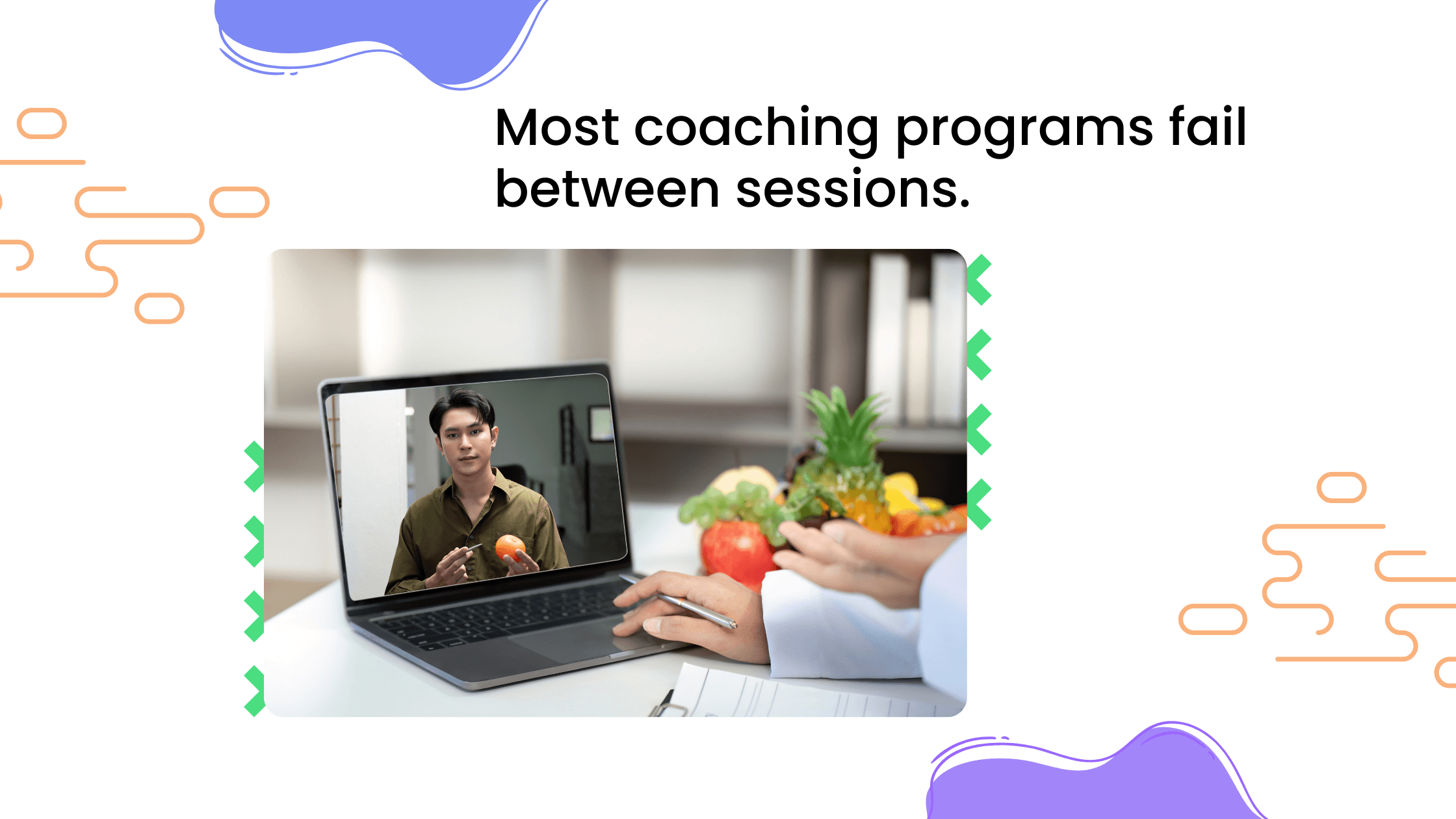 Most coaching programs fail between sessions.